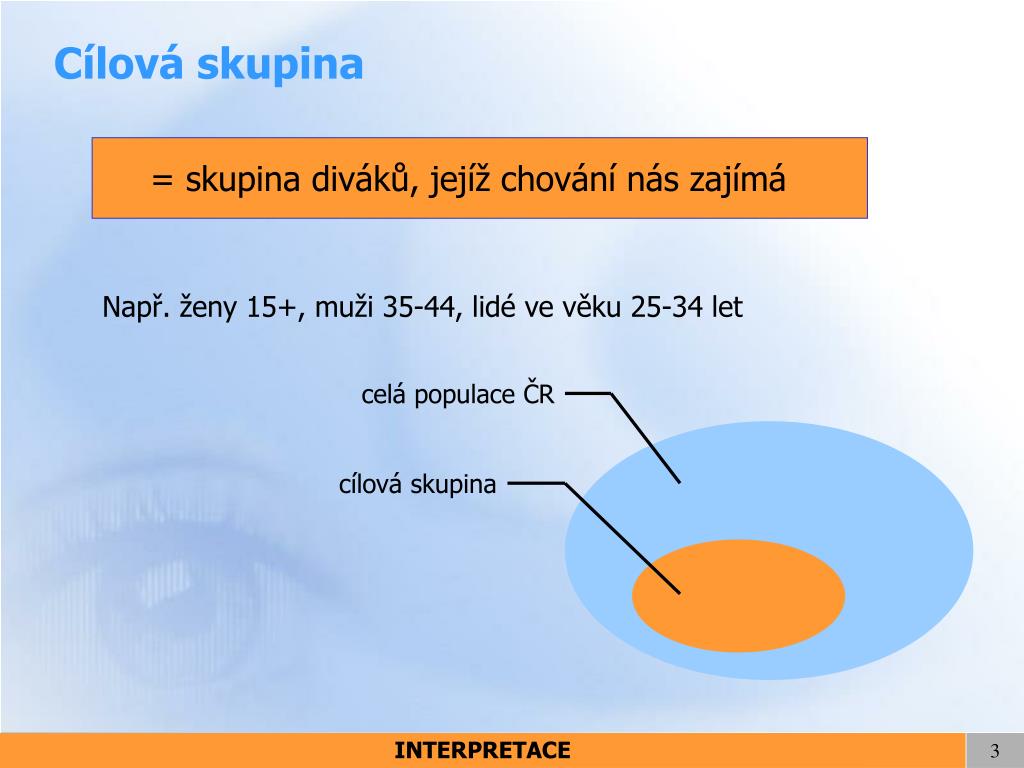 Cílová skupina

= skupina diváků, jejíž chování nás zajímá

Např. ženy 15+, muži 35-44, lidé ve věku 25-34 let

celá populace ČR

cílová skupina

INTERPRETACE

3